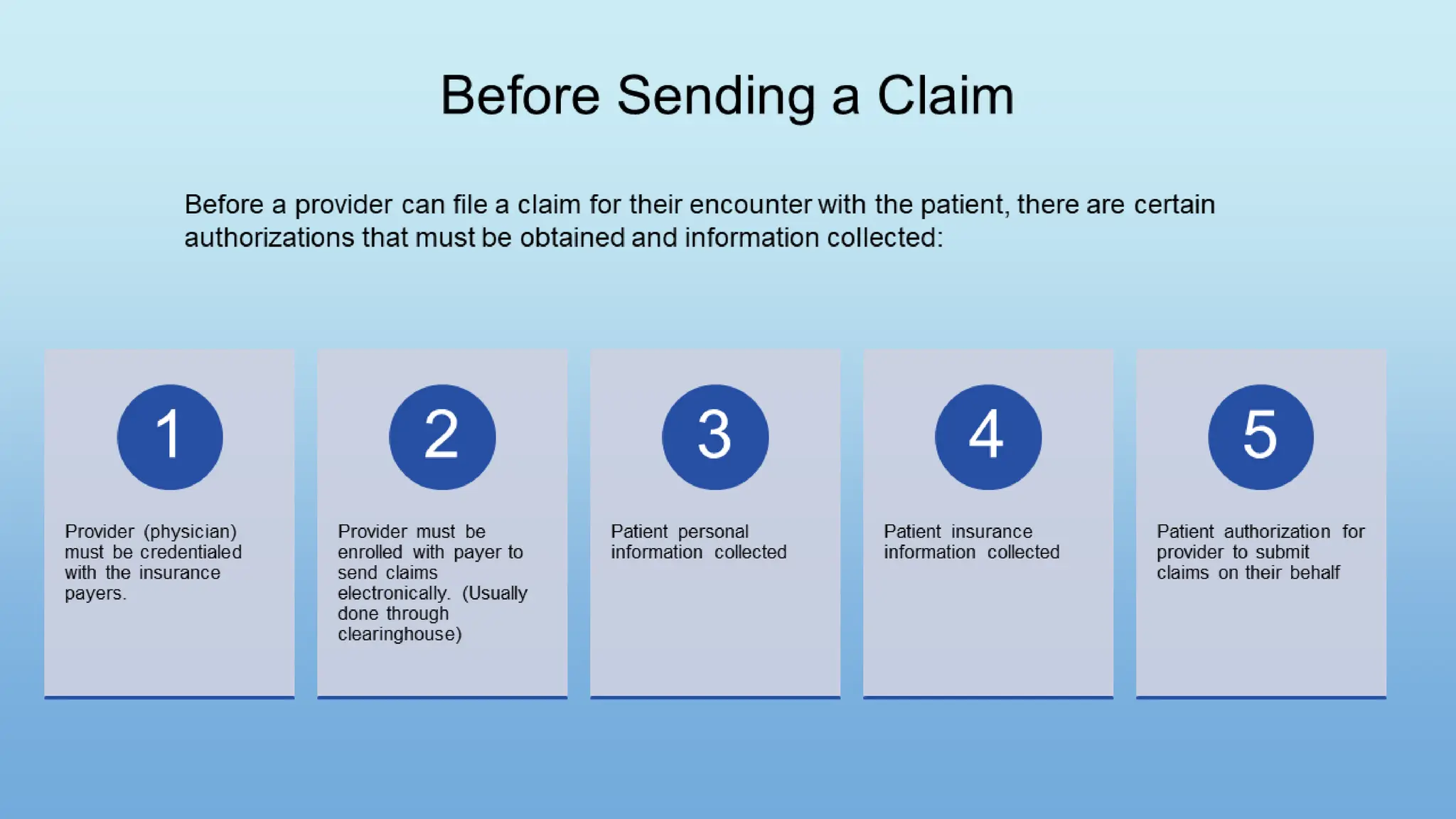 Before Sending a Claim

Before a provider can file a claim for their encounter with the patient, there are certain authorizations that must be obtained and information collected:

1

Provider (physician) must be credentialed with the insurance payers.

2

Provider must be enrolled with payer to send claims electronically. (Usually done through clearinghouse)

3

Patient personal information collected

4

Patient insurance information collected

5

Patient authorization for provider to submit claims on their behalf